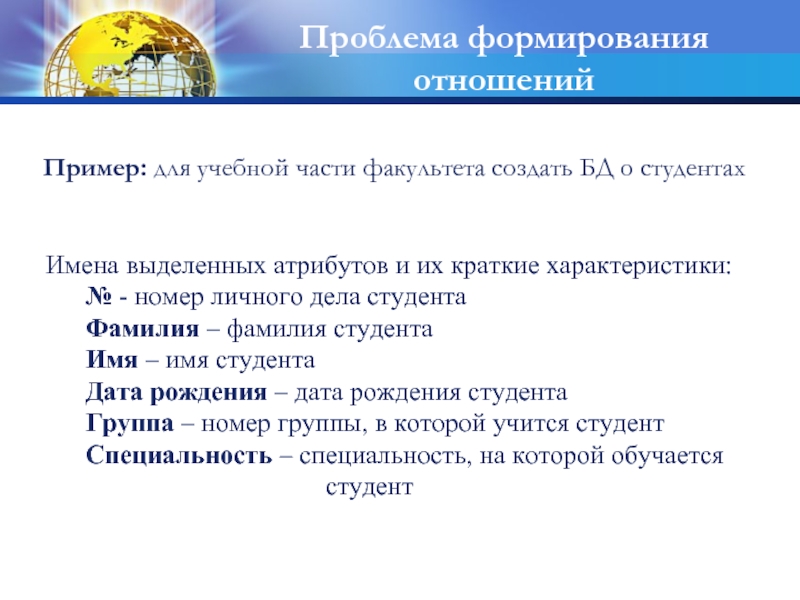 Проблема формирования отношений

Пример: для учебной части факультета создать БД о студентах

Имена выделенных атрибутов и их краткие характеристики:

№ - номер личного дела студента

Фамилия – фамилия студента

Имя – имя студента

Дата рождения – дата рождения студента

Группа – номер группы, в которой учится студент

Специальность – специальность, на которой обучается студент